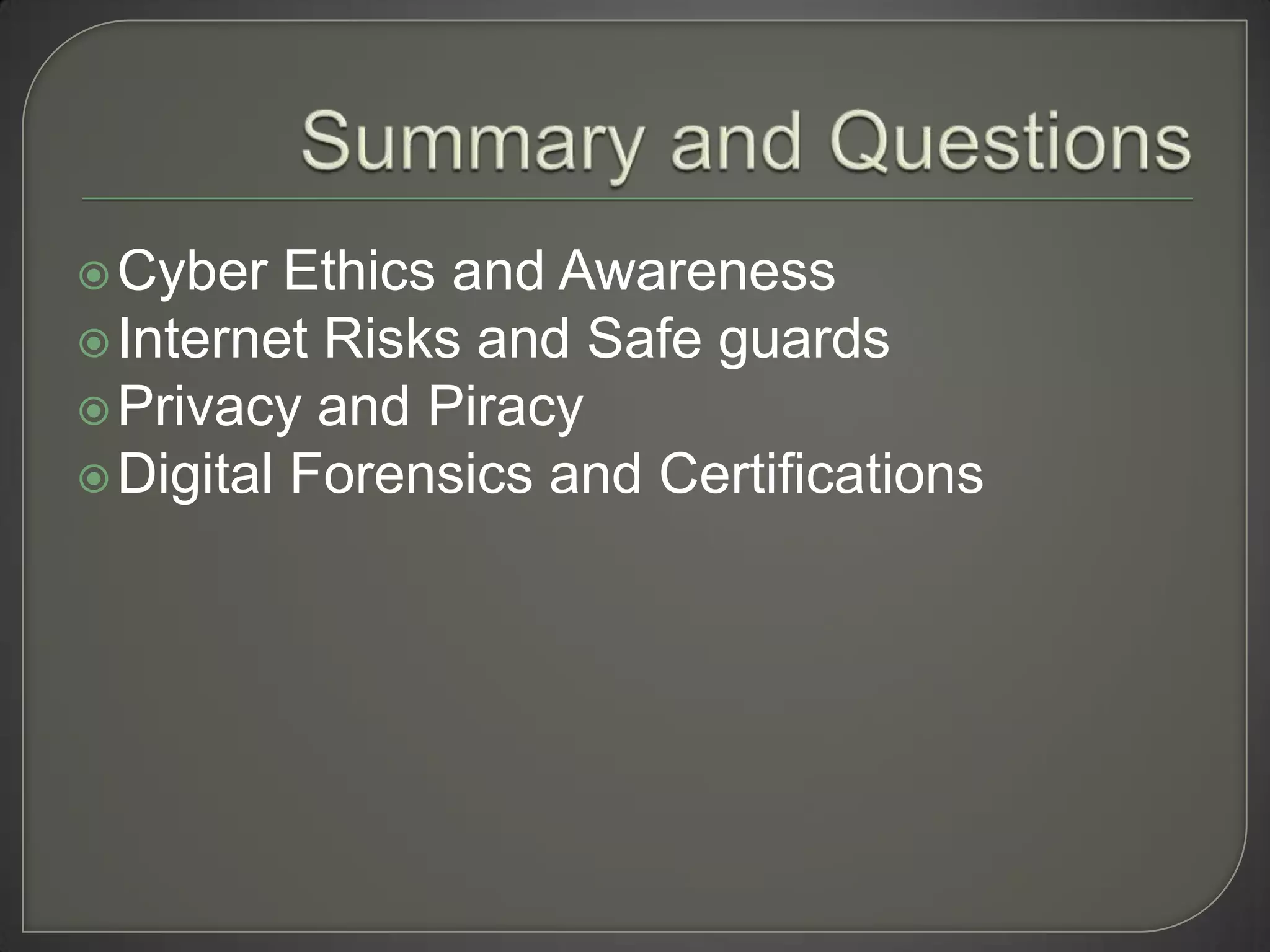 Summary and Questions

Cyber Ethics and Awareness
Internet Risks and Safe guards
Privacy and Piracy
Digital Forensics and Certifications